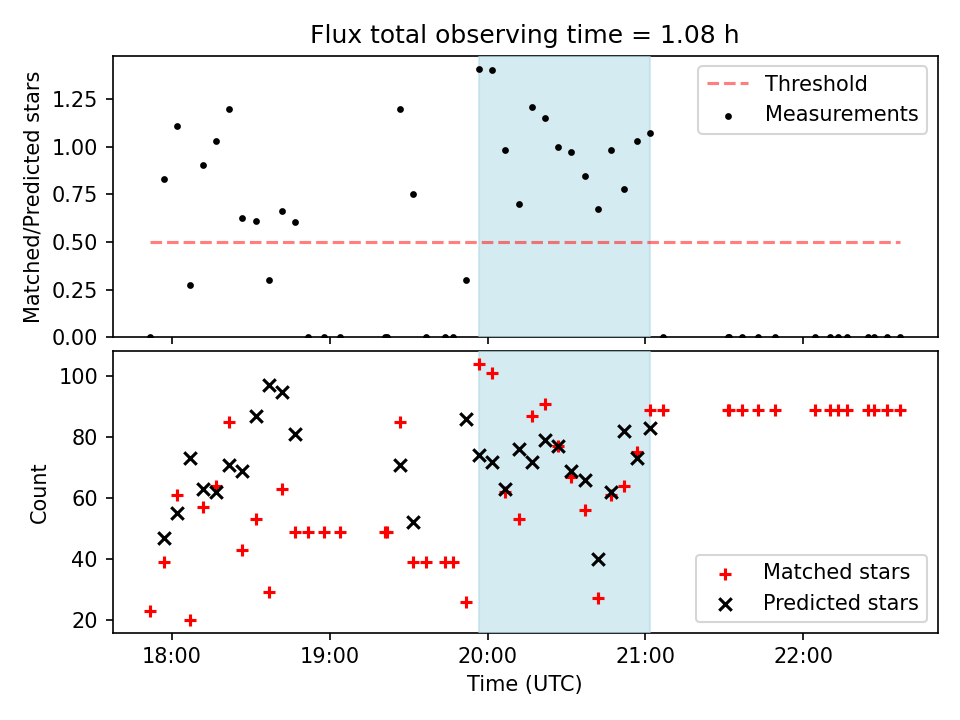 Flux total observing time = 1.08 h

Matched/Predicted stars

1.25
1.00
0.75
0.50
0.25
0.00

Threshold
Measurements

Count

100
80
60
40
20

Matched stars
Predicted stars

18:00
19:00
20:00
21:00
22:00

Time (UTC)